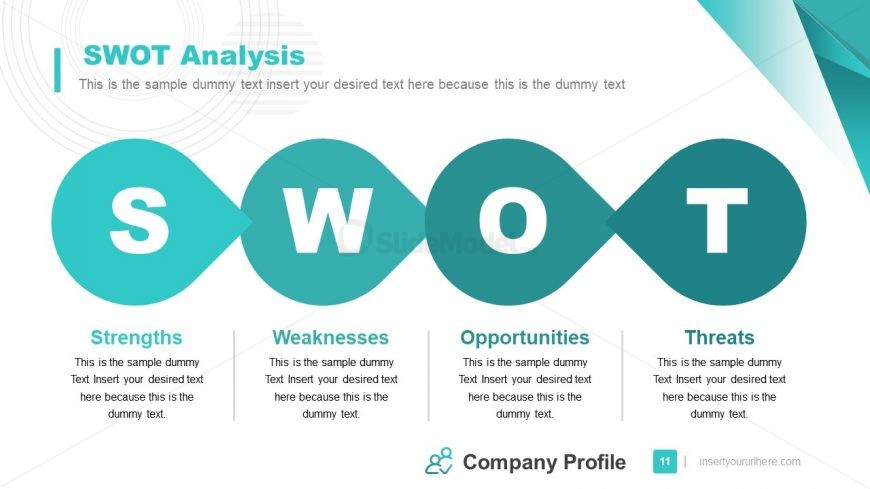 SWOT Analysis

This is the sample dummy text insert your desired text here because this is the dummy text

S W O T

SlideModel

Strengths

This is the sample dummy Text Insert your desired text here because this is the dummy text.

Weaknesses

This is the sample dummy Text Insert your desired text here because this is the dummy text.

Opportunities

This is the sample dummy Text Insert your desired text here because this is the dummy text.

Threats

This is the sample dummy Text Insert your desired text here because this is the dummy text.

Company Profile

11 | insertyoururlhere.com